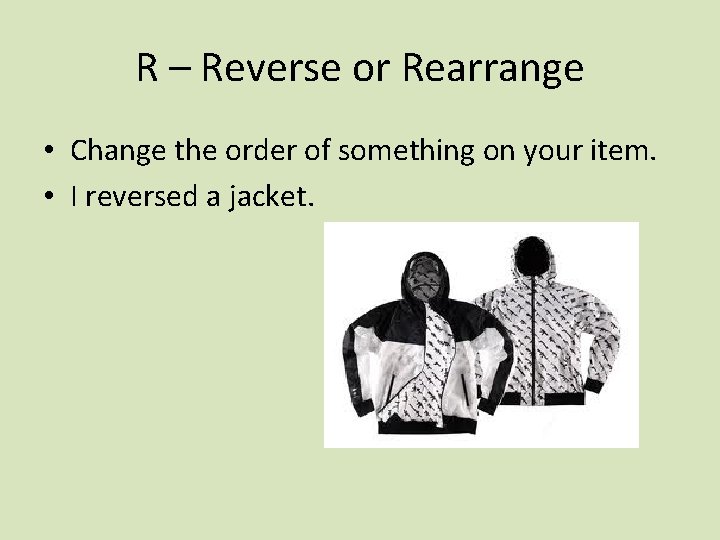 R – Reverse or Rearrange

• Change the order of something on your item.
• I reversed a jacket.